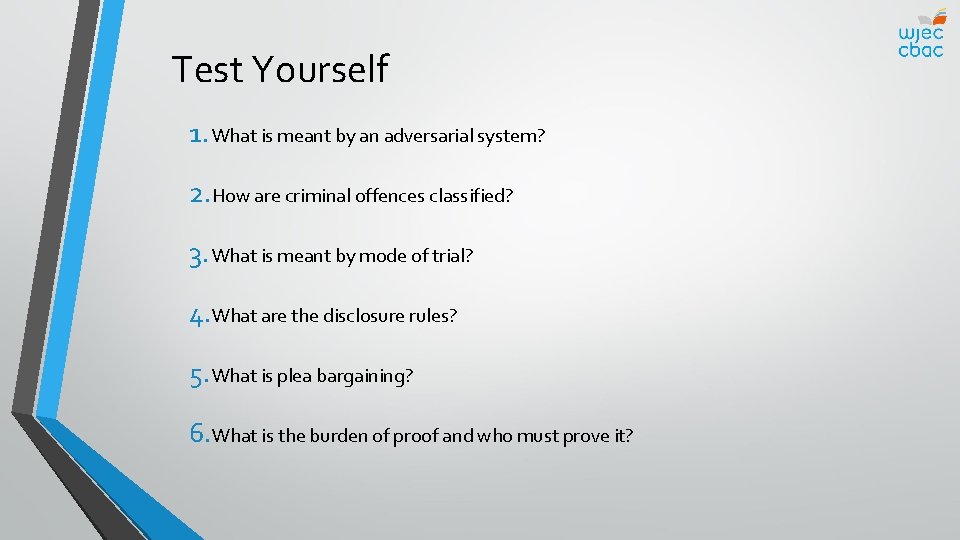 wjec
cbac

Test Yourself

1. What is meant by an adversarial system?

2. How are criminal offences classified?

3. What is meant by mode of trial?

4. What are the disclosure rules?

5. What is plea bargaining?

6. What is the burden of proof and who must prove it?